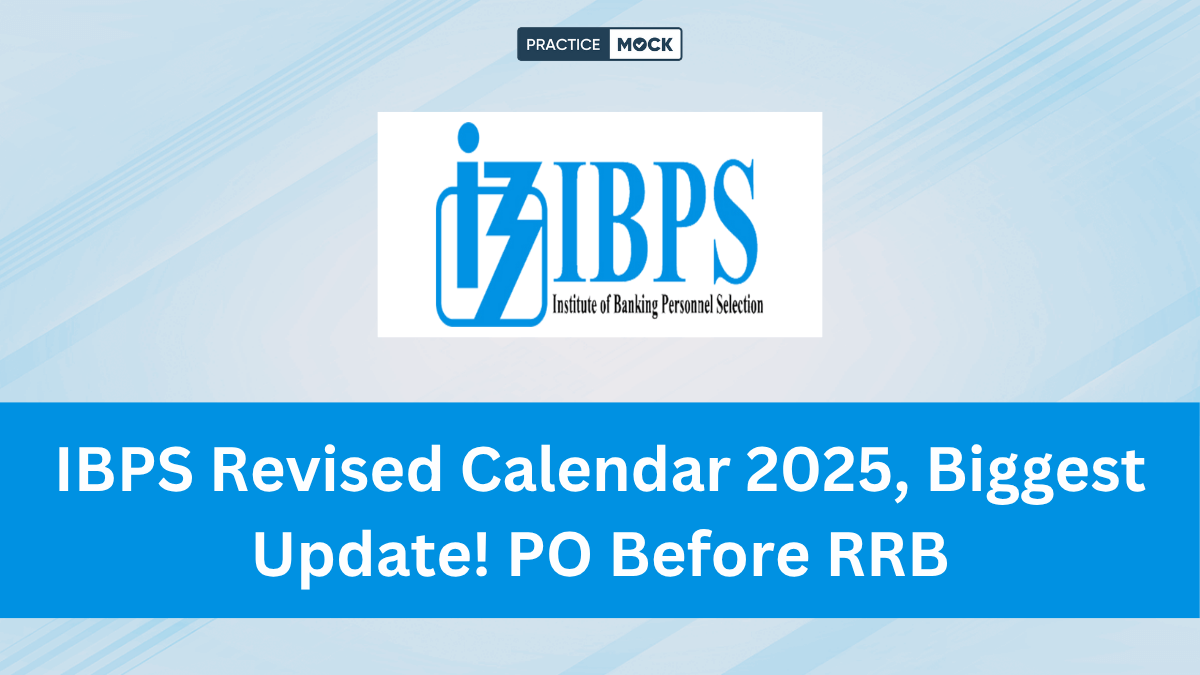 PRACTICE MOCK

IBPS
Institute of Banking Personnel Selection

IBPS Revised Calendar 2025, Biggest Update! PO Before RRB